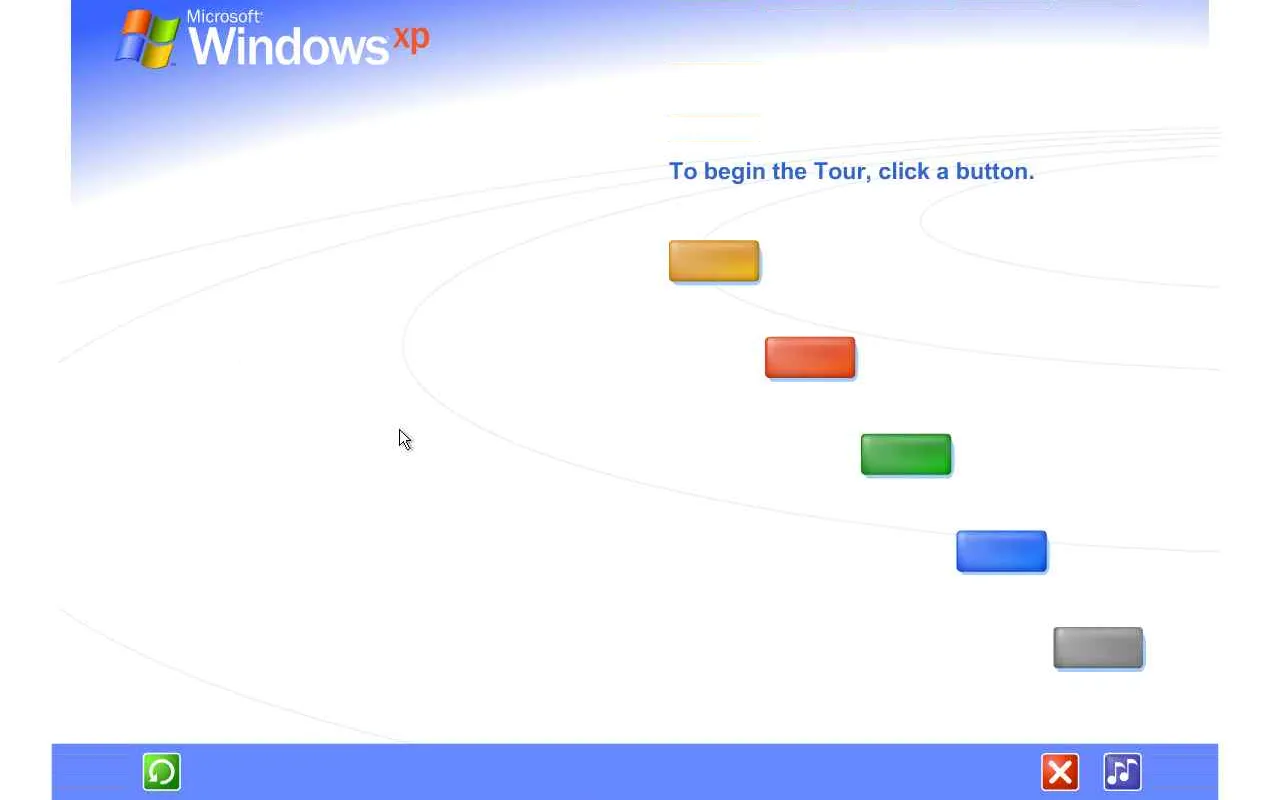 Microsoft Windows xp

To begin the Tour, click a button.